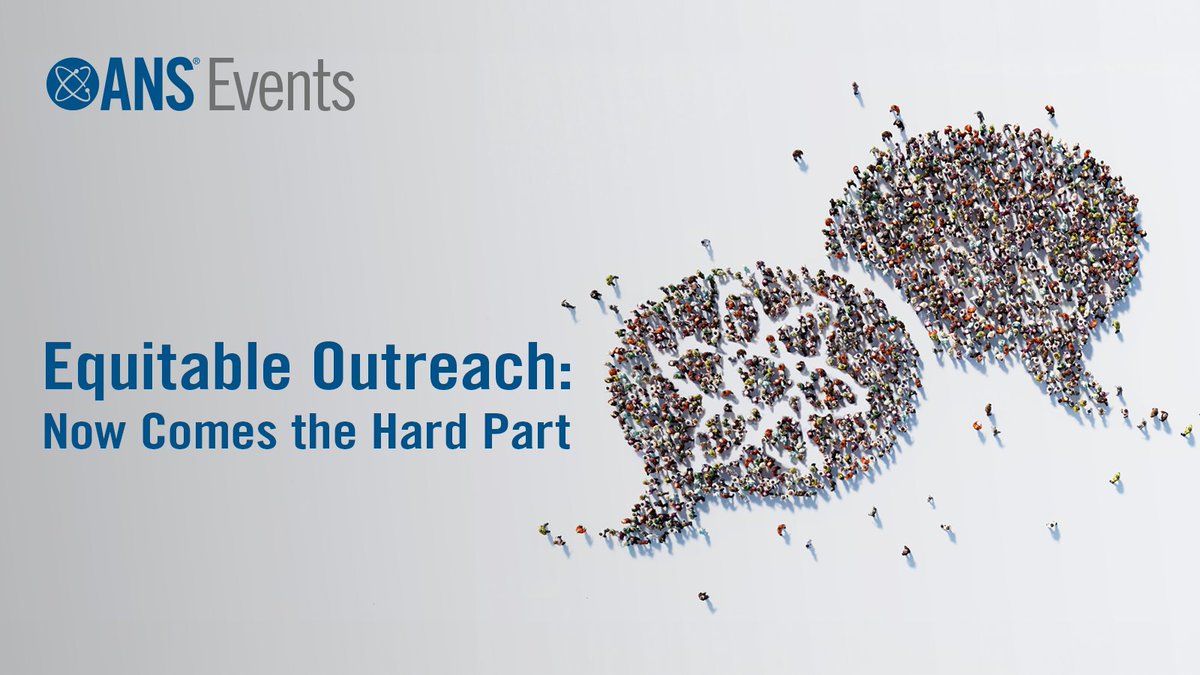 ANS® Events

Equitable Outreach:
Now Comes the Hard Part